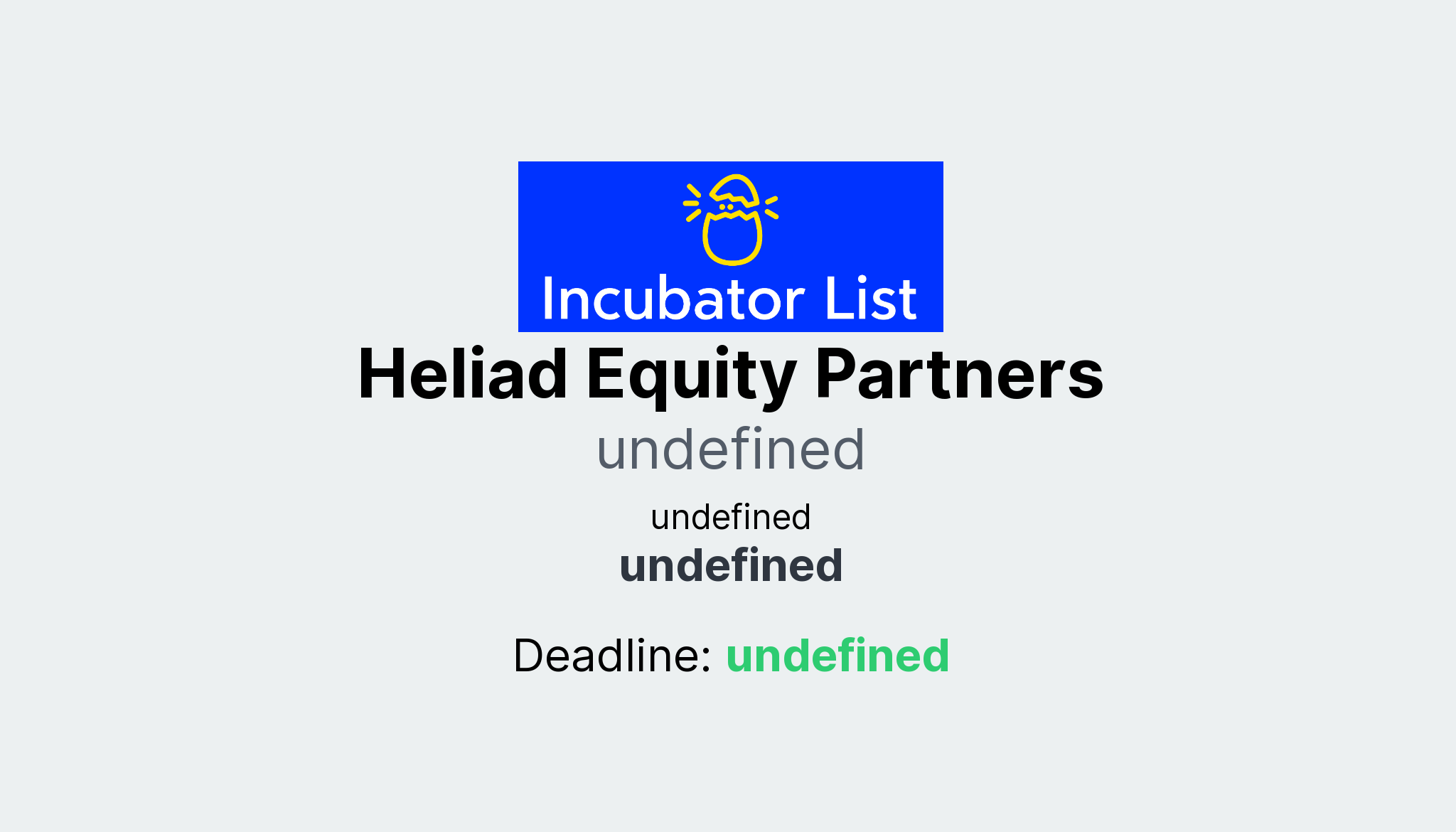 Incubator List

Heliad Equity Partners

undefined

undefined

undefined

Deadline: undefined